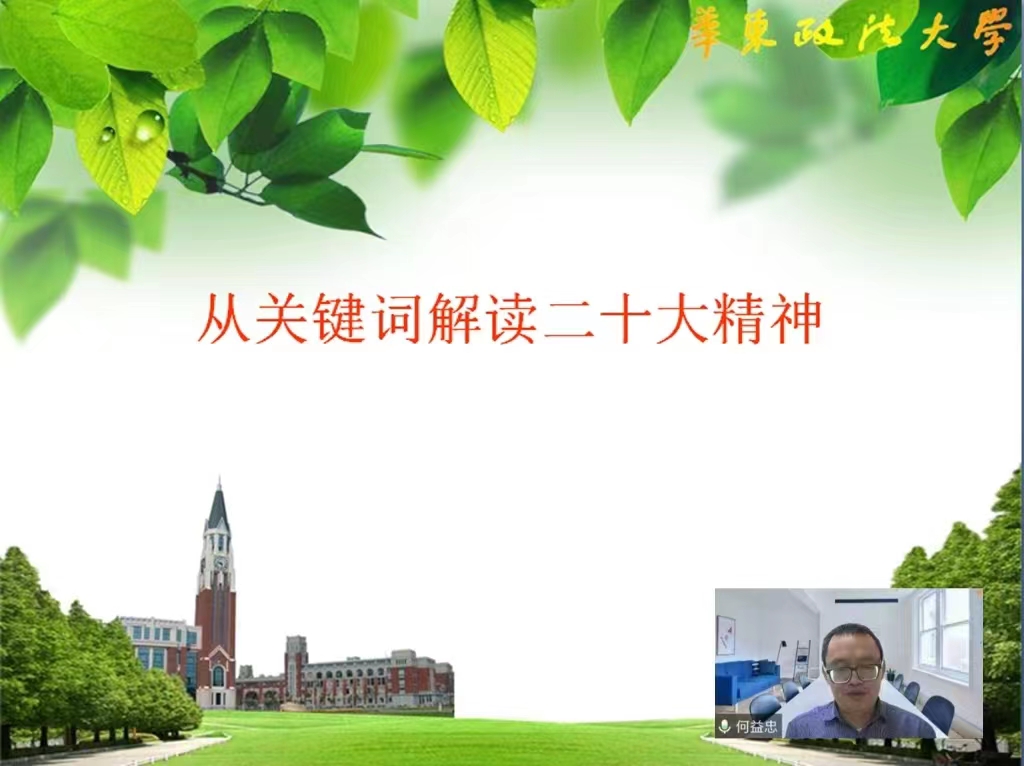 華東政法大學

从关键词解读二十大精神

何益忠